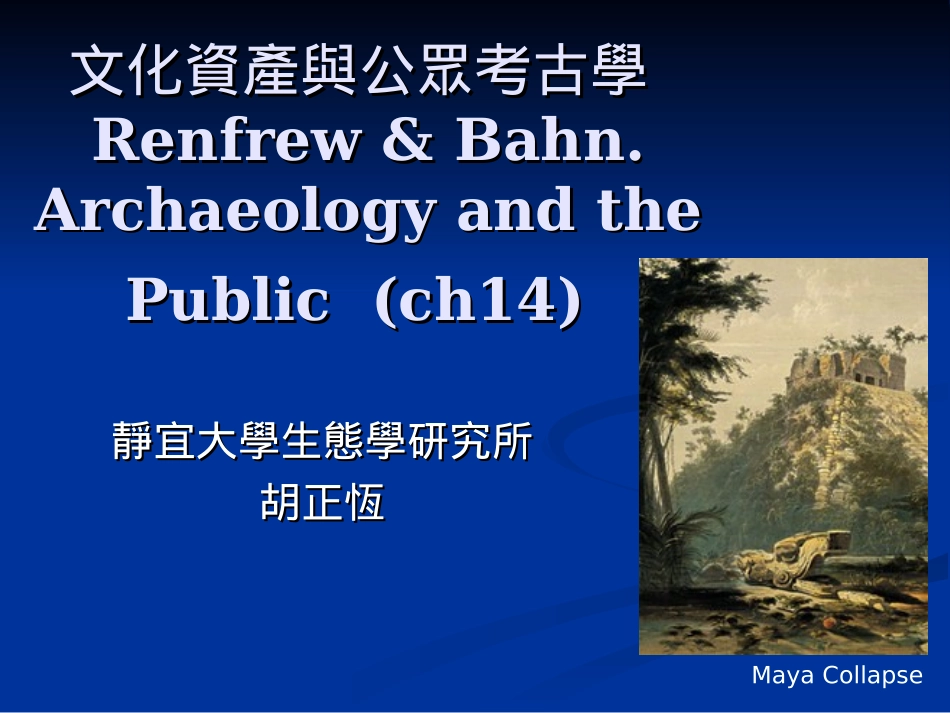 文化資產與公眾考古學
Renfrew & Bahn. Archaeology and the Public (ch14)

靜宜大學生態學研究所
胡正恆

Maya Collapse